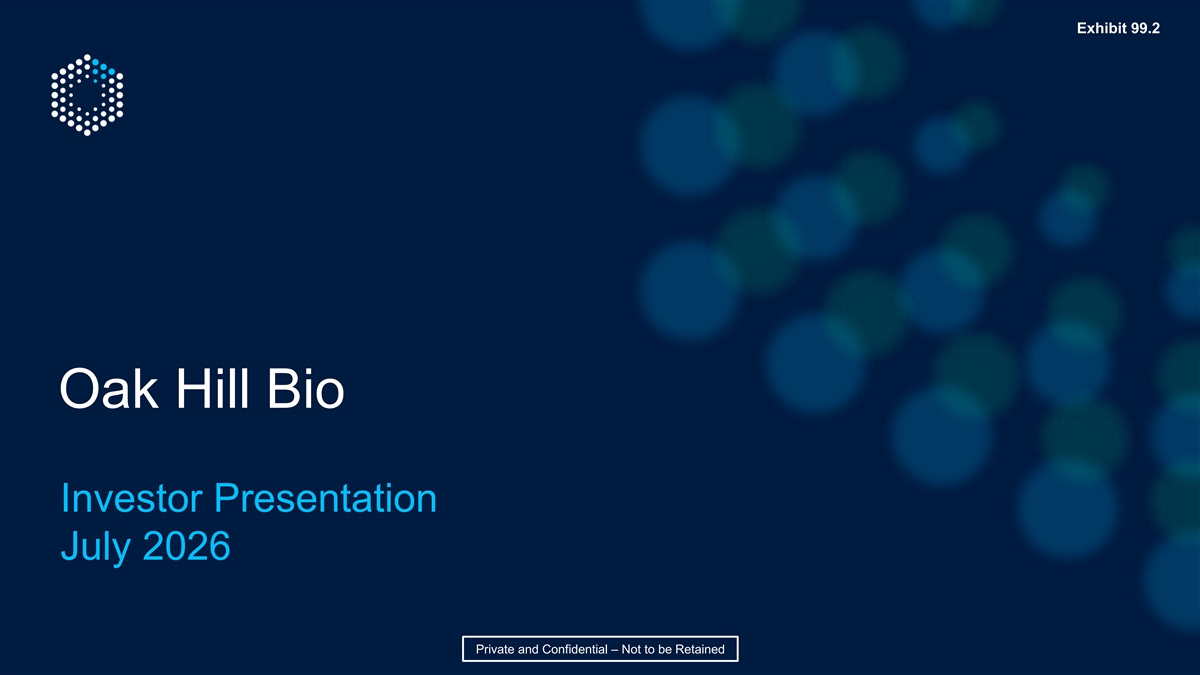 Exhibit 99.2

Oak Hill Bio

Investor Presentation
July 2026

Private and Confidential – Not to be Retained